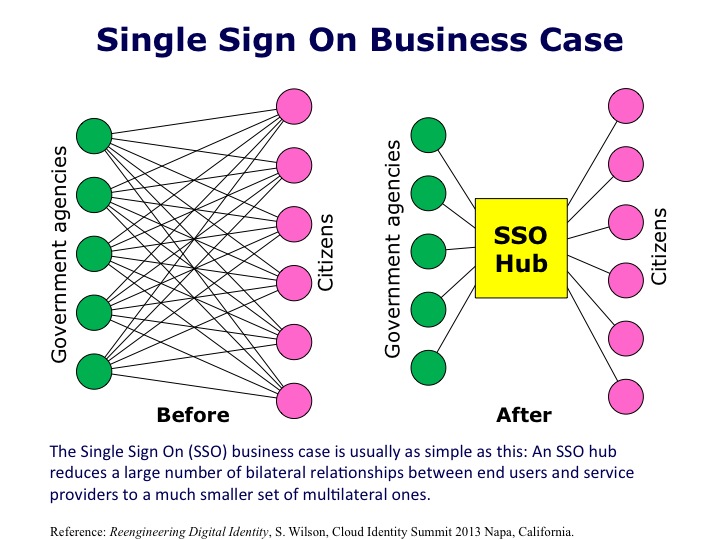 Single Sign On Business Case

Government agencies

Citizens

Before

Government agencies

SSO Hub

Citizens

After

The Single Sign On (SSO) business case is usually as simple as this: An SSO hub reduces a large number of bilateral relationships between end users and service providers to a much smaller set of multilateral ones.

Reference: Reengineering Digital Identity, S. Wilson, Cloud Identity Summit 2013 Napa, California.